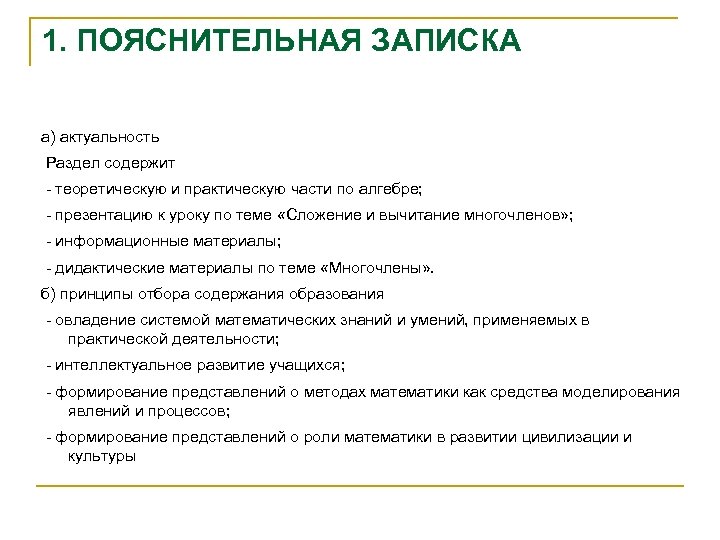 1. ПОЯСНИТЕЛЬНАЯ ЗАПИСКА

а) актуальность

Раздел содержит

- теоретическую и практическую части по алгебре;

- презентацию к уроку по теме «Сложение и вычитание многочленов»;

- информационные материалы;

- дидактические материалы по теме «Многочлены».

б) принципы отбора содержания образования

- овладение системой математических знаний и умений, применяемых в практической деятельности;

- интеллектуальное развитие учащихся;

- формирование представлений о методах математики как средства моделирования явлений и процессов;

- формирование представлений о роли математики в развитии цивилизации и культуры